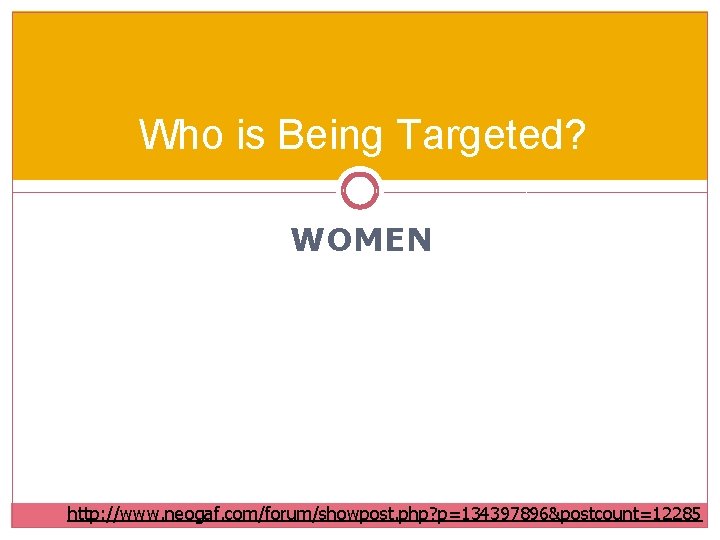 Who is Being Targeted?

WOMEN

http://www.neogaf.com/forum/showpost.php?p=134397896&postcount=12285